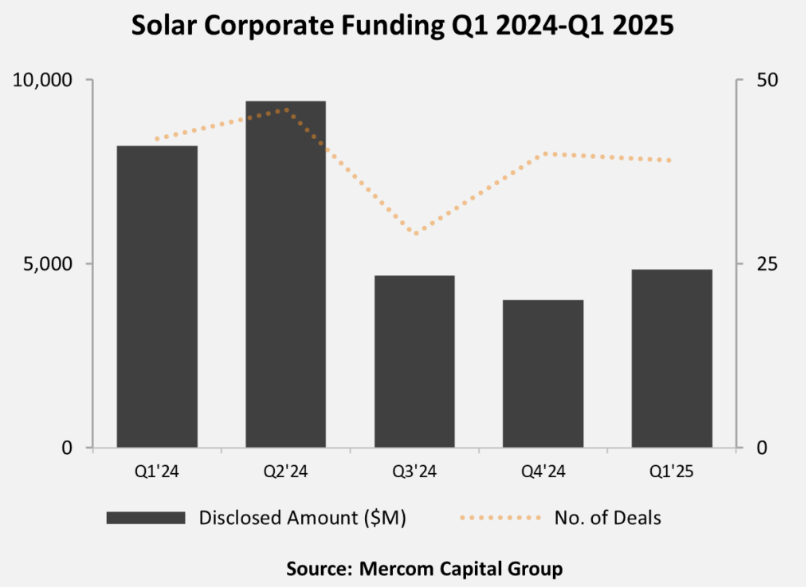 Solar Corporate Funding Q1 2024-Q1 2025

10,000
5,000
0

50
25
0

Q1'24
Q2'24
Q3'24
Q4'24
Q1'25

Disclosed Amount ($M)
No. of Deals

Source: Mercom Capital Group